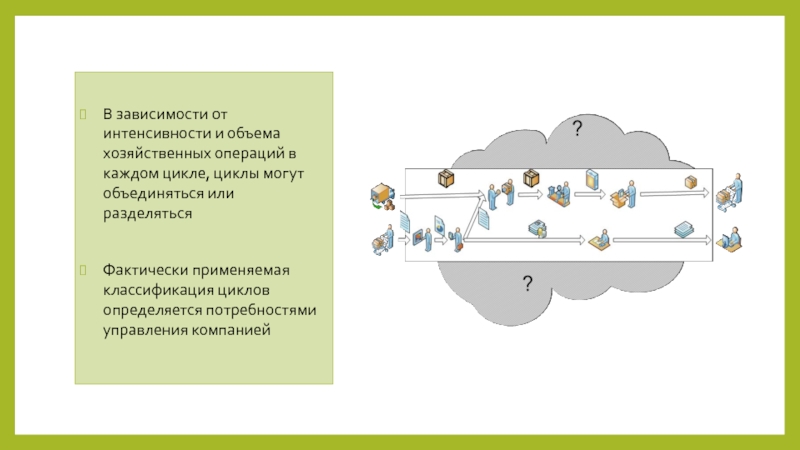 В зависимости от интенсивности и объема хозяйственных операций в каждом цикле, циклы могут объединяться или разделяться

Фактически применяемая классификация циклов определяется потребностями управления компанией

?

?